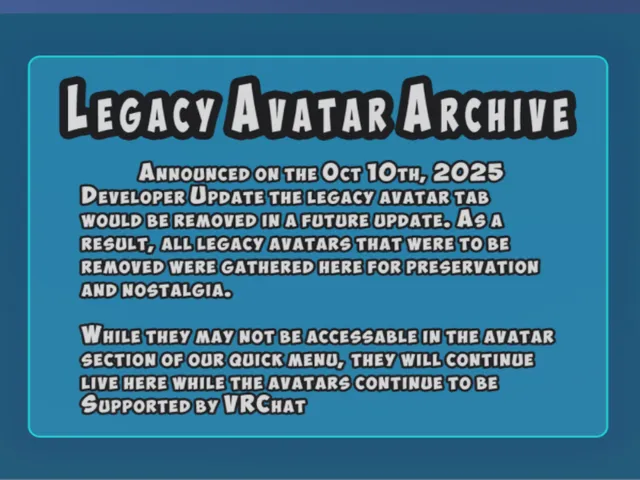 Legacy Avatar Archive

Announced on the Oct 10th, 2025 Developer Update the legacy avatar tab would be removed in a future update. As a result, all legacy avatars that were to be removed were gathered here for preservation and nostalgia.

While they may not be accessable in the avatar section of our quick menu, they will continue live here while the avatars continue to be Supported by VRChat